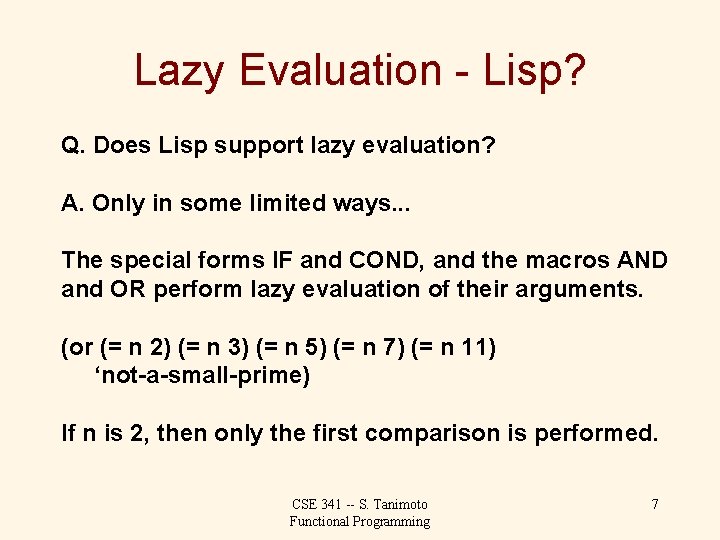 Lazy Evaluation - Lisp?

Q. Does Lisp support lazy evaluation?

A. Only in some limited ways...

The special forms IF and COND, and the macros AND and OR perform lazy evaluation of their arguments.

(or (= n 2) (= n 3) (= n 5) (= n 7) (= n 11)
 ‘not-a-small-prime)

If n is 2, then only the first comparison is performed.

CSE 341 -- S. Tanimoto
Functional Programming

7